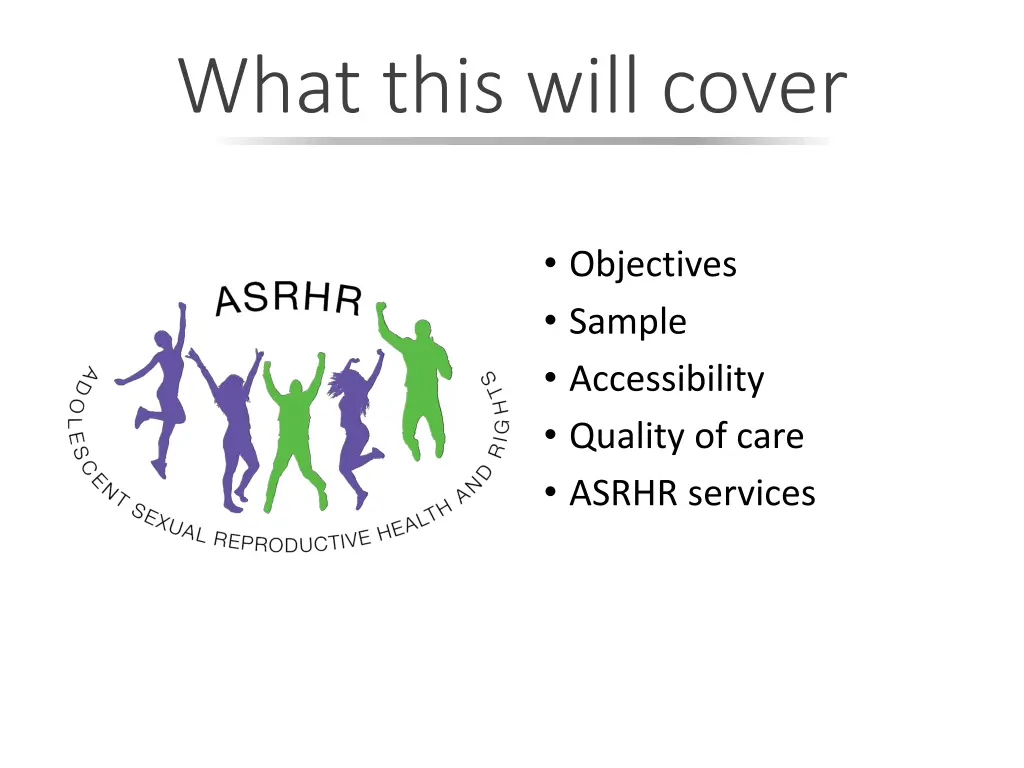 What this will cover

ASRHR

ADOLESCENT SEXUAL REPRODUCTIVE HEALTH AND RIGHTS

• Objectives
• Sample
• Accessibility
• Quality of care
• ASRHR services